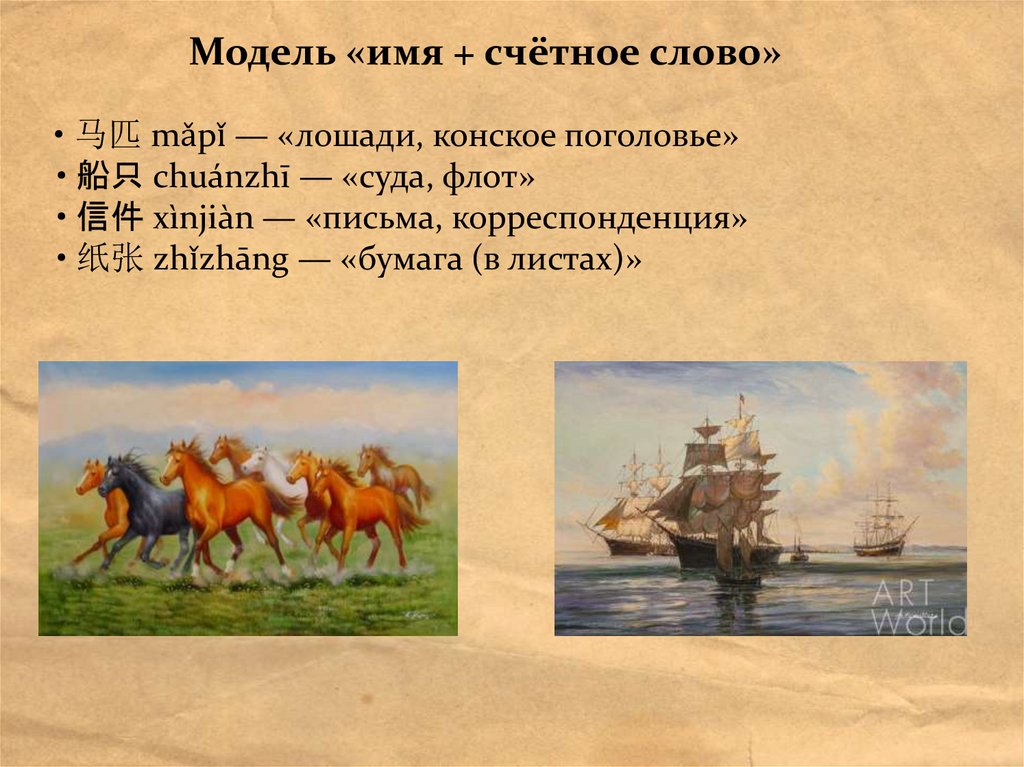 Модель «имя + счётное слово»

• 马匹 mǎpǐ — «лошади, конское поголовье»
• 船只 chuánzhī — «суда, флот»
• 信件 xìnjiàn — «письма, корреспонденция»
• 纸张 zhǐzhāng — «бумага (в листах)»

ART World